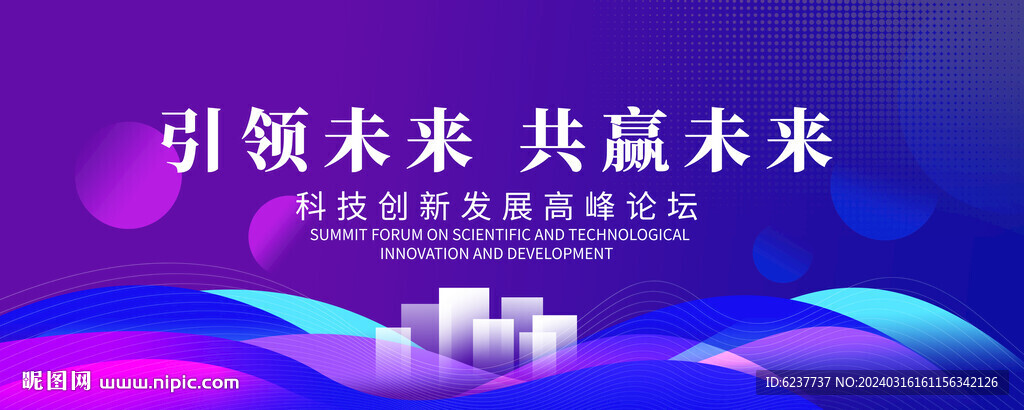 引领未来 共赢未来

科技创新发展高峰论坛

SUMMIT FORUM ON SCIENTIFIC AND TECHNOLOGICAL INNOVATION AND DEVELOPMENT

昵图网 www.nipic.com

ID:6237737 NO:20240316161156342126